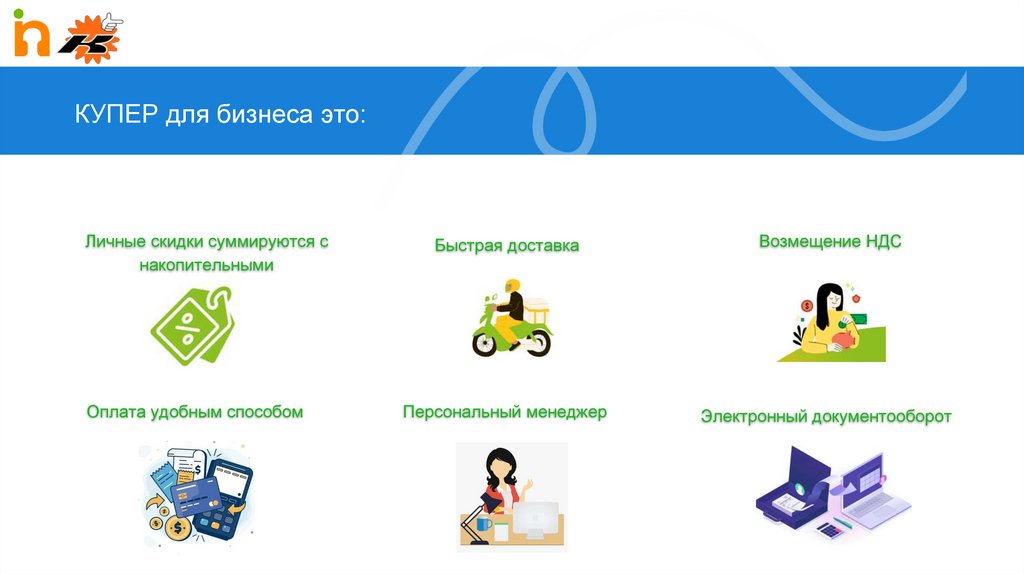 КУПЕР для бизнеса это:

Личные скидки суммируются с накопительными

Быстрая доставка

Возмещение НДС

Оплата удобным способом

Персональный менеджер

Электронный документооборот